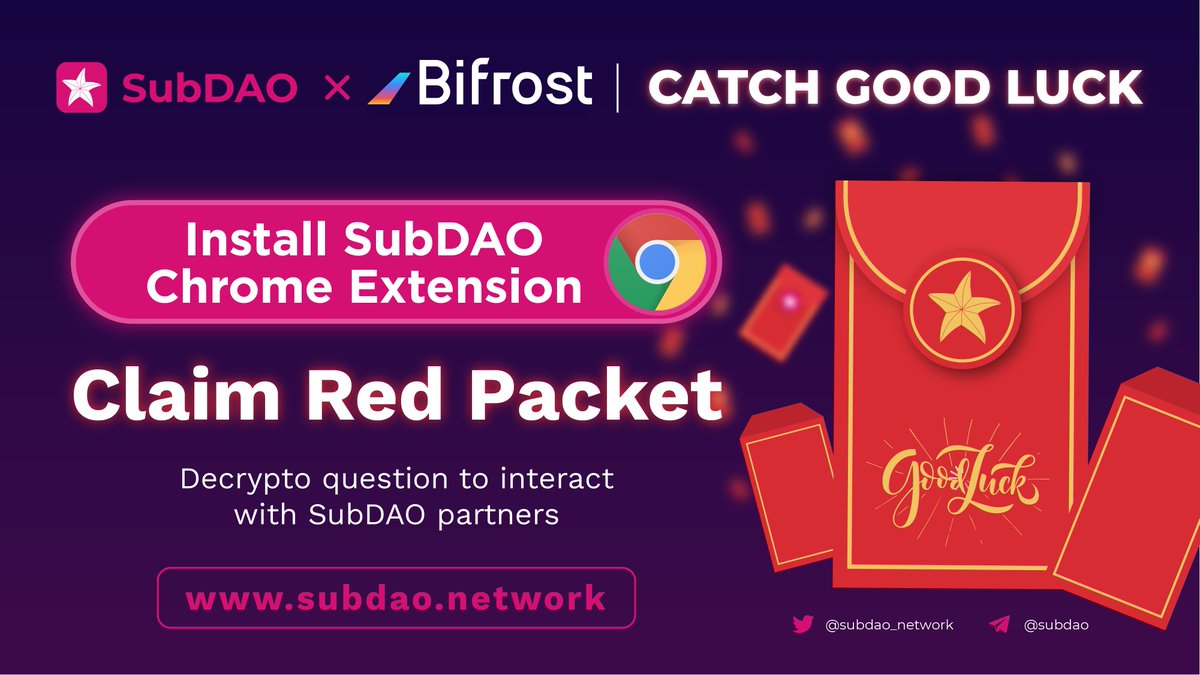 SubDAO × Bifrost | CATCH GOOD LUCK

Install SubDAO Chrome Extension

Claim Red Packet

Decrypto question to interact with SubDAO partners

www.subdao.network

Good Luck

@subdao_network @subdao